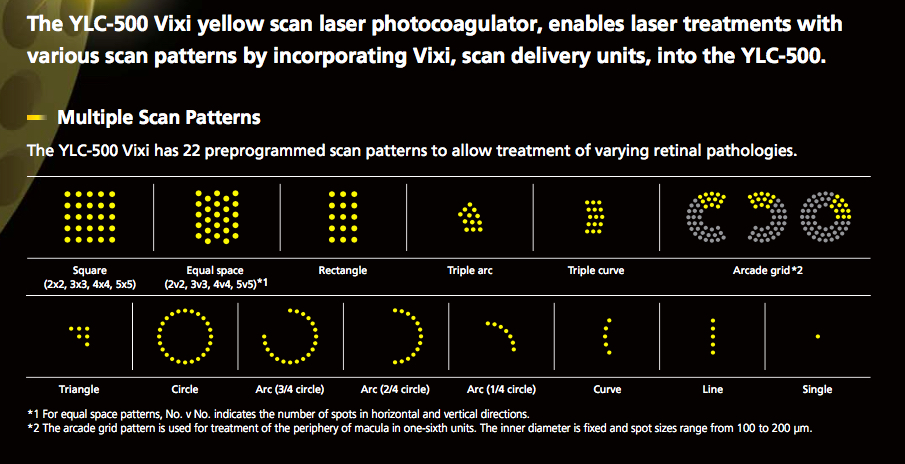 The YLC-500 Vixi yellow scan laser photocoagulator, enables laser treatments with various scan patterns by incorporating Vixi, scan delivery units, into the YLC-500.

Multiple Scan Patterns

The YLC-500 Vixi has 22 preprogrammed scan patterns to allow treatment of varying retinal pathologies.

Square (2x2, 3x3, 4x4, 5x5)

Equal space (2v2, 3v3, 4v4, 5v5)*1

Rectangle

Triple arc

Triple curve

Arcade grid*2

Triangle

Circle

Arc (3/4 circle)

Arc (2/4 circle)

Arc (1/4 circle)

Curve

Line

Single

*1 For equal space patterns, No. v No. indicates the number of spots in horizontal and vertical directions.
*2 The arcade grid pattern is used for treatment of the periphery of macula in one-sixth units. The inner diameter is fixed and spot sizes range from 100 to 200 µm.